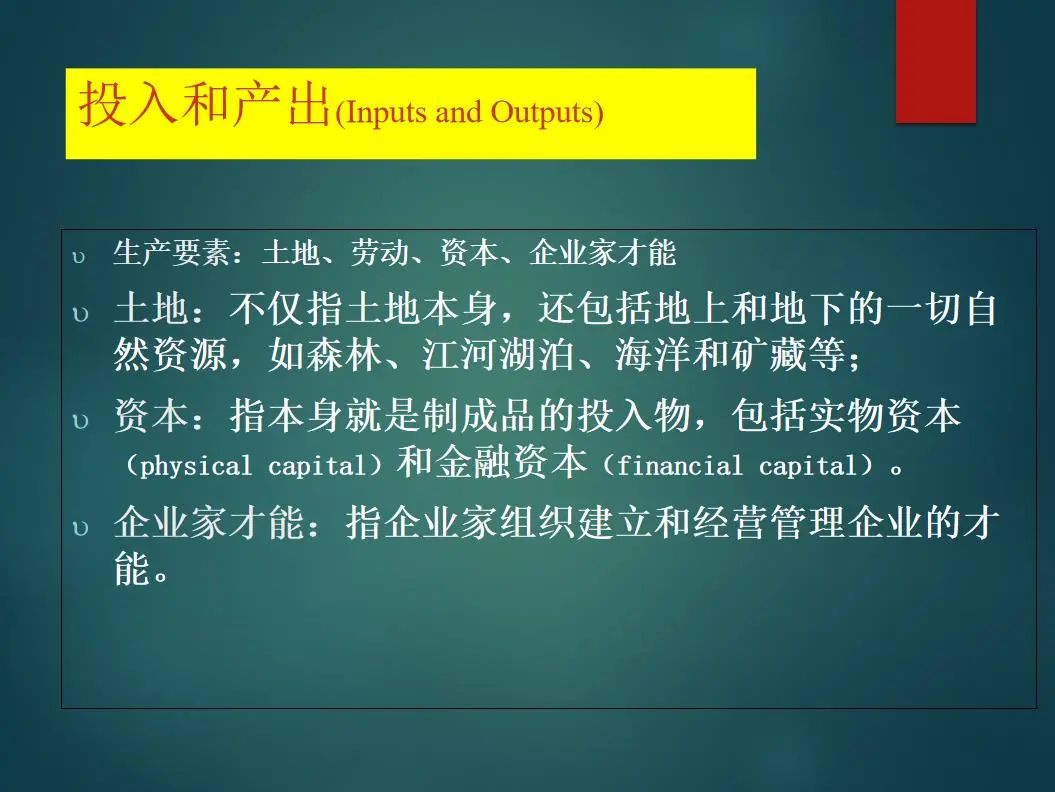 投入和产出(Inputs and Outputs)

υ 生产要素：土地、劳动、资本、企业家才能

υ 土地：不仅指土地本身，还包括地上和地下的一切自然资源，如森林、江河湖泊、海洋和矿藏等；

υ 资本：指本身就是制成品的投入物，包括实物资本（physical capital）和金融资本（financial capital）。

υ 企业家才能：指企业家组织建立和经营管理企业的才能。